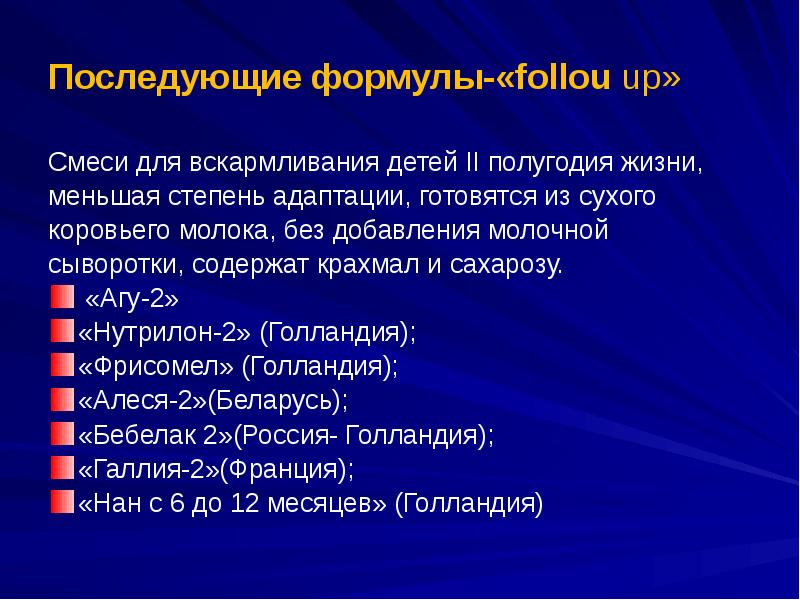 Последующие формулы-«follou up»

Смеси для вскармливания детей II полугодия жизни, меньшая степень адаптации, готовятся из сухого коровьего молока, без добавления молочной сыворотки, содержат крахмал и сахарозу.
«Агу-2»
«Нутрилон-2» (Голландия);
«Фрисомел» (Голландия);
«Алеся-2»(Беларусь);
«Бебелак 2»(Россия- Голландия);
«Галлия-2»(Франция);
«Нан с 6 до 12 месяцев» (Голландия)